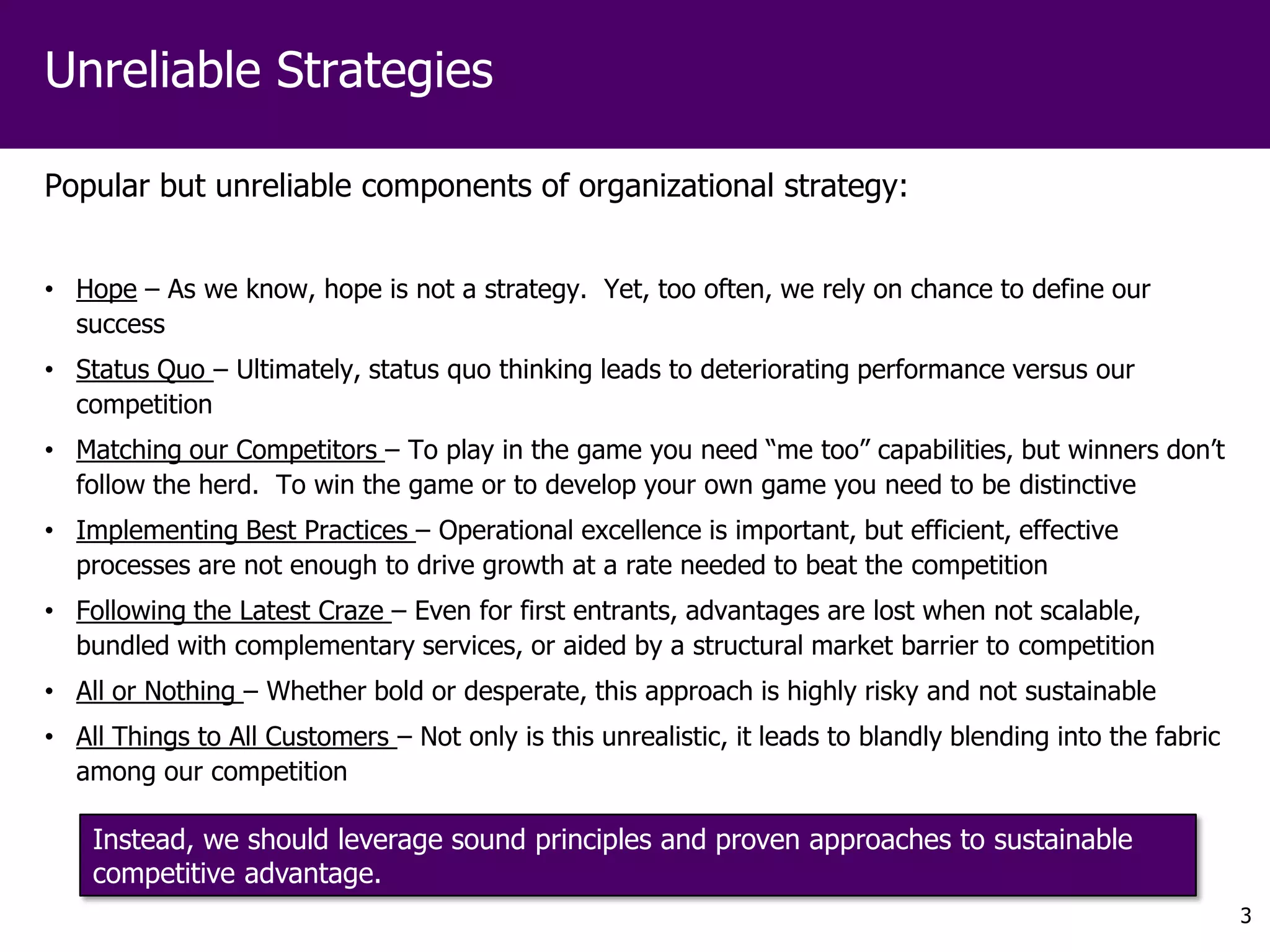 Unreliable Strategies

Popular but unreliable components of organizational strategy:

• Hope – As we know, hope is not a strategy. Yet, too often, we rely on chance to define our success

• Status Quo – Ultimately, status quo thinking leads to deteriorating performance versus our competition

• Matching our Competitors – To play in the game you need “me too” capabilities, but winners don’t follow the herd. To win the game or to develop your own game you need to be distinctive

• Implementing Best Practices – Operational excellence is important, but efficient, effective processes are not enough to drive growth at a rate needed to beat the competition

• Following the Latest Craze – Even for first entrants, advantages are lost when not scalable, bundled with complementary services, or aided by a structural market barrier to competition

• All or Nothing – Whether bold or desperate, this approach is highly risky and not sustainable

• All Things to All Customers – Not only is this unrealistic, it leads to blandly blending into the fabric among our competition

Instead, we should leverage sound principles and proven approaches to sustainable competitive advantage.

3